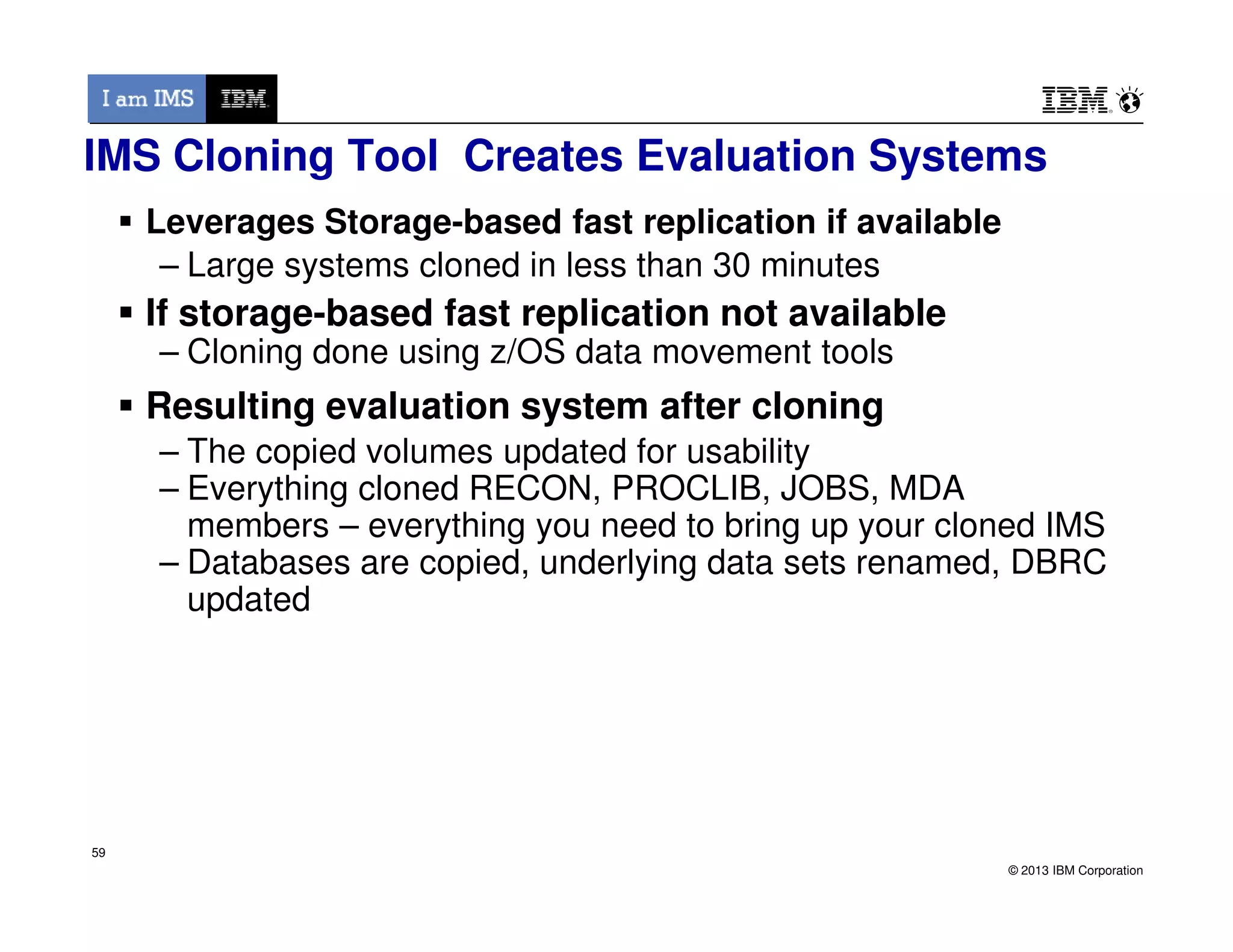 I am IMS IBM

IBM

IMS Cloning Tool  Creates Evaluation Systems

▪ Leverages Storage-based fast replication if available
– Large systems cloned in less than 30 minutes

▪ If storage-based fast replication not available
– Cloning done using z/OS data movement tools

▪ Resulting evaluation system after cloning
– The copied volumes updated for usability
– Everything cloned RECON, PROCLIB, JOBS, MDA members – everything you need to bring up your cloned IMS
– Databases are copied, underlying data sets renamed, DBRC updated

59

© 2013 IBM Corporation